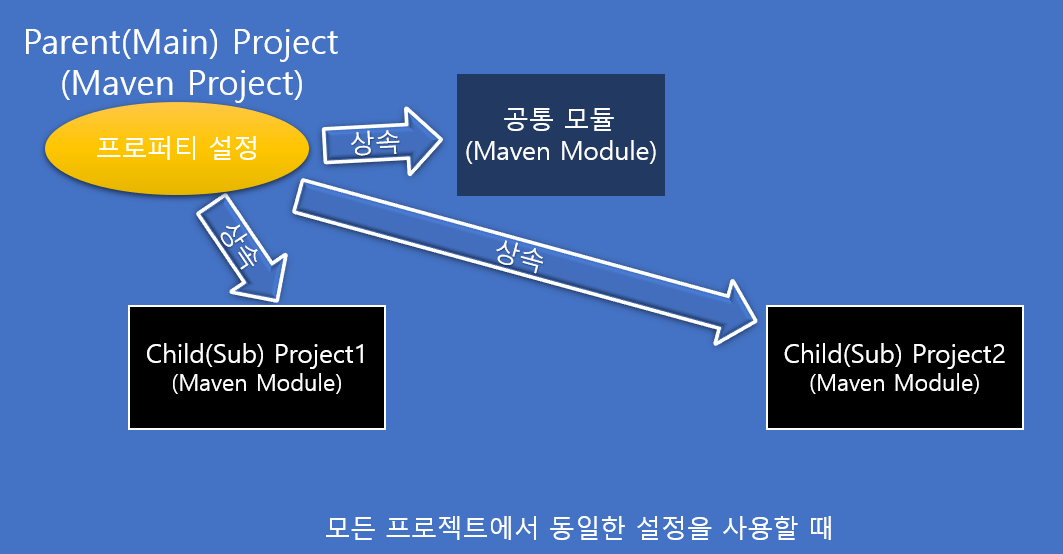 Parent(Main) Project
(Maven Project)

프로퍼티 설정

상속

공통 모듈
(Maven Module)

상속

상속

Child(Sub) Project1
(Maven Module)

Child(Sub) Project2
(Maven Module)

모든 프로젝트에서 동일한 설정을 사용할 때